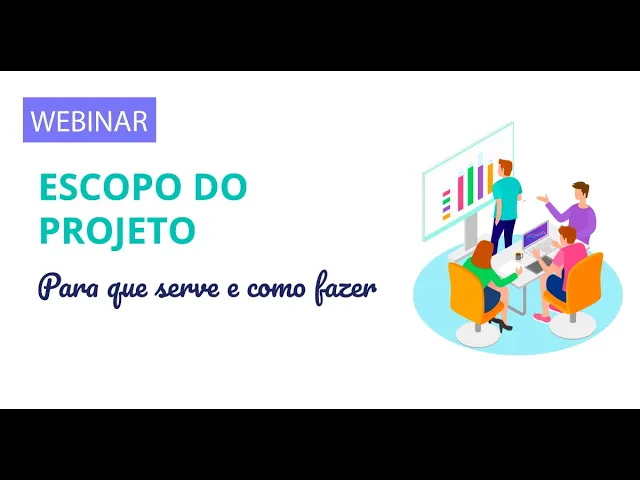 WEBINAR

ESCOPO DO PROJETO

Para que serve e como fazer